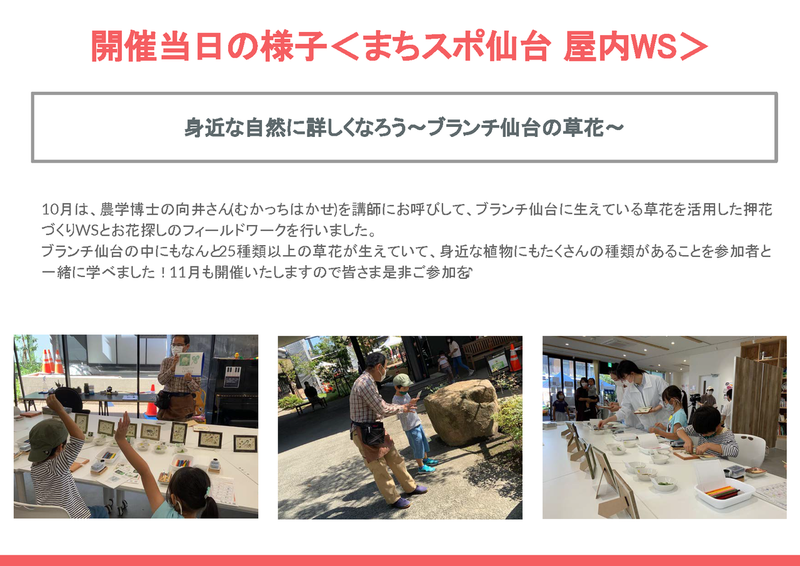 開催当日の様子＜まちスポ仙台 屋内WS＞

身近な自然に詳しくなろう～ブランチ仙台の草花～

10月は、農学博士の向井さん(むかっちはかせ)を講師にお呼びして、ブランチ仙台に生えている草花を活用した押花づくりWSとお花探しのフィールドワークを行いました。
ブランチ仙台の中にもなんと25種類以上の草花が生えていて、身近な植物にもたくさんの種類があることを参加者と一緒に学べました！11月も開催いたしますので皆さま是非ご参加を